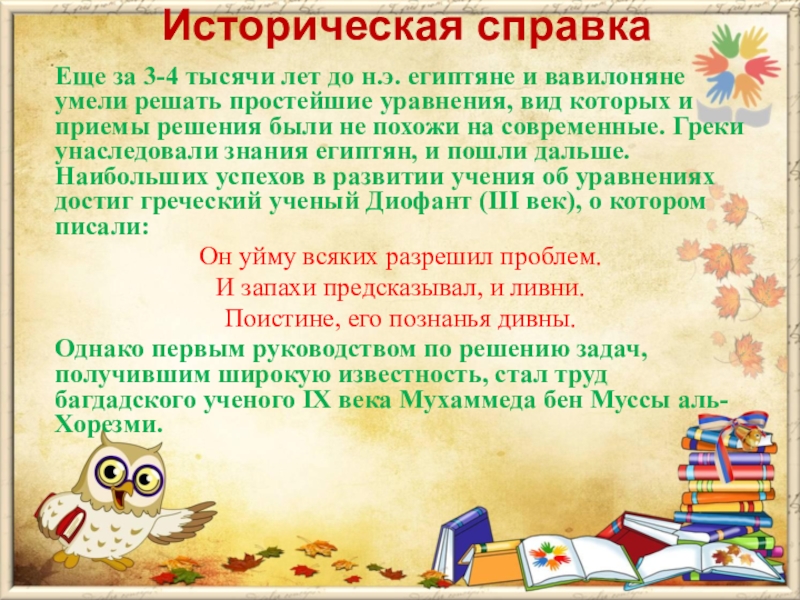 Историческая справка

Еще за 3-4 тысячи лет до н.э. египтяне и вавилоняне умели решать простейшие уравнения, вид которых и приемы решения были не похожи на современные. Греки унаследовали знания египтян, и пошли дальше. Наибольших успехов в развитии учения об уравнениях достиг греческий ученый Диофант (III век), о котором писали:

Он уйму всяких разрешил проблем.
И запахи предсказывал, и ливни.
Поистине, его познанья дивны.

Однако первым руководством по решению задач, получившим широкую известность, стал труд багдадского ученого IX века Мухаммеда бен Муссы аль-Хорезми.